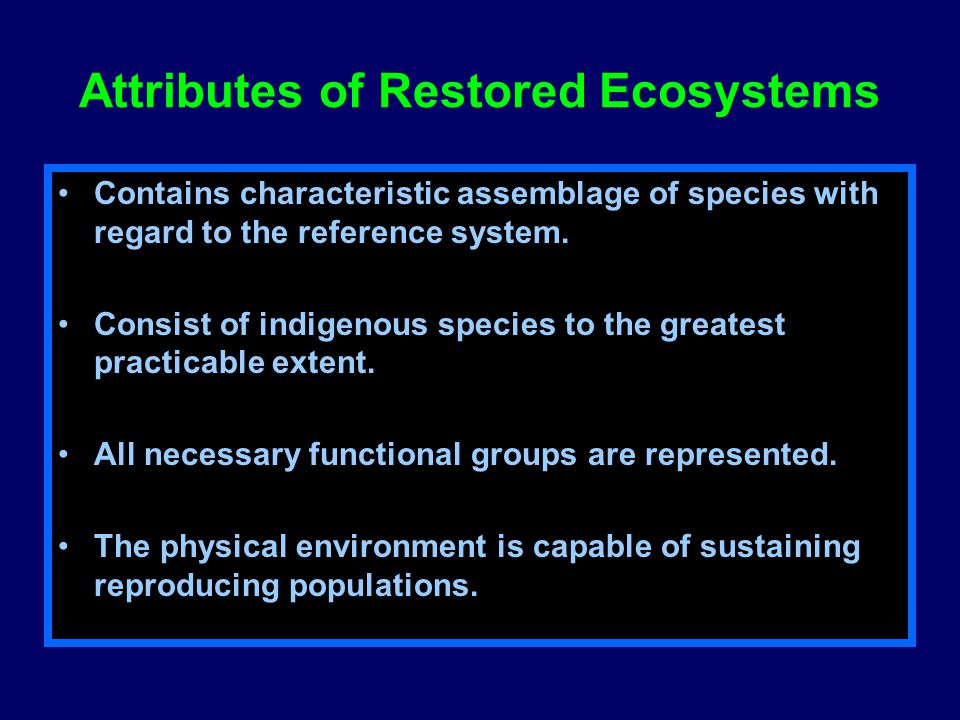 Attributes of Restored Ecosystems

• Contains characteristic assemblage of species with regard to the reference system.

• Consist of indigenous species to the greatest practicable extent.

• All necessary functional groups are represented.

• The physical environment is capable of sustaining reproducing populations.